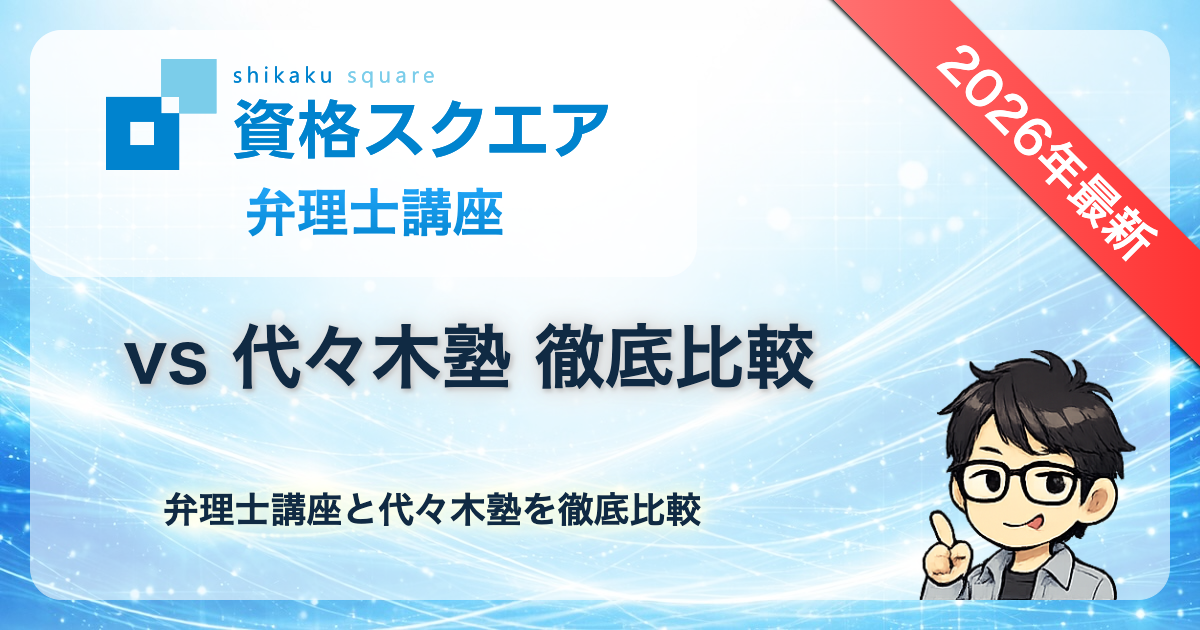 shikaku square
資格スクエア
弁理士講座

2026年最新

vs 代々木塾 徹底比較

弁理士講座と代々木塾を徹底比較